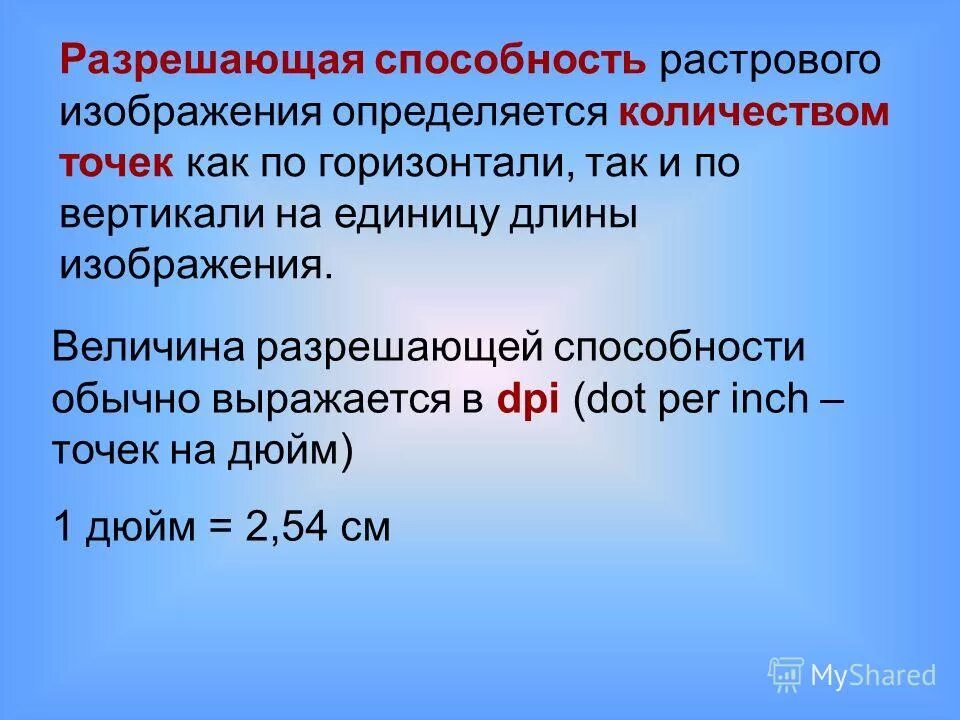 Разрешающая способность растрового изображения определяется количеством точек как по горизонтали, так и по вертикали на единицу длины изображения.

Величина разрешающей способности обычно выражается в dpi (dot per inch – точек на дюйм)

1 дюйм = 2,54 см

MyShared